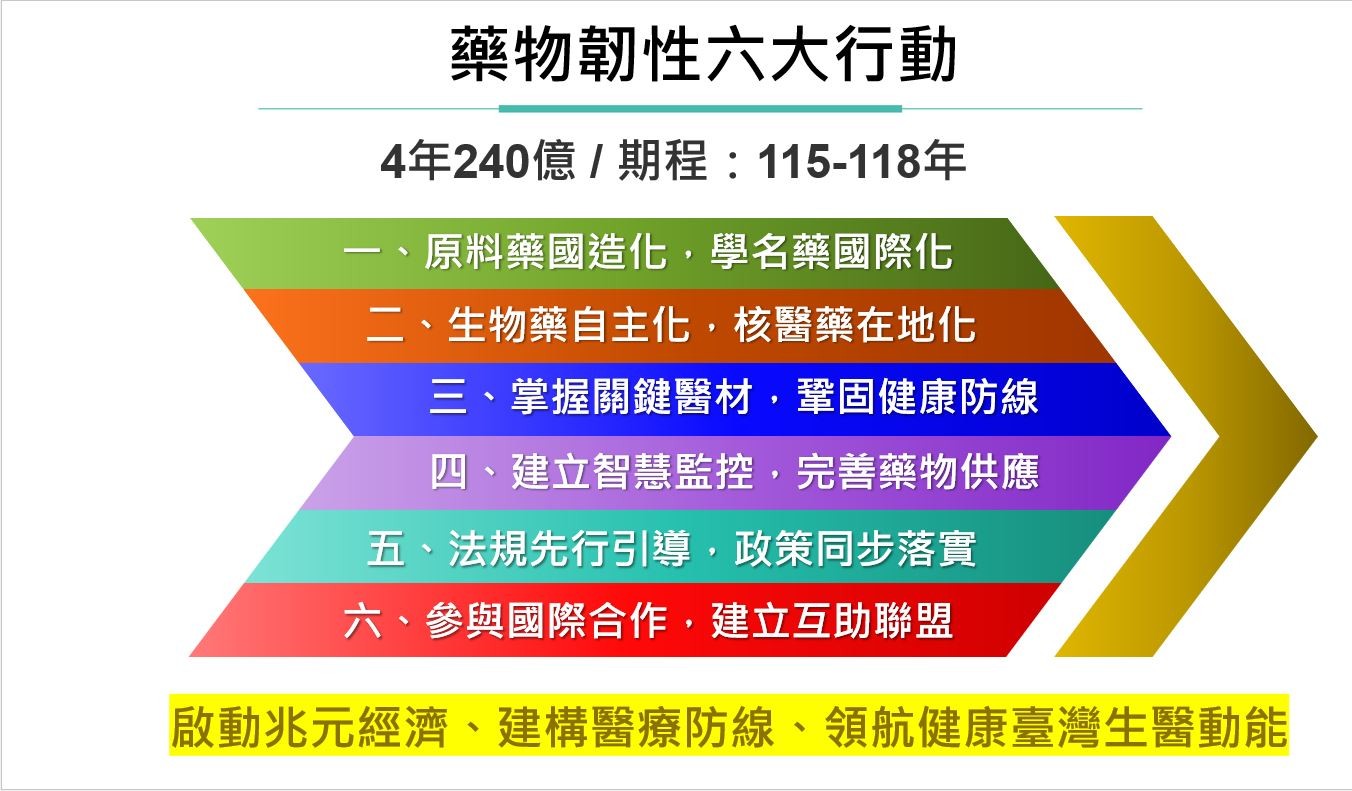 藥物韌性六大行動

4年240億 / 期程：115-118年

一、原料藥國造化，學名藥國際化

二、生物藥自主化，核醫藥在地化

三、掌握關鍵醫材，鞏固健康防線

四、建立智慧監控，完善藥物供應

五、法規先行引導，政策同步落實

六、參與國際合作，建立互助聯盟

啟動兆元經濟、建構醫療防線、領航健康臺灣生醫動能